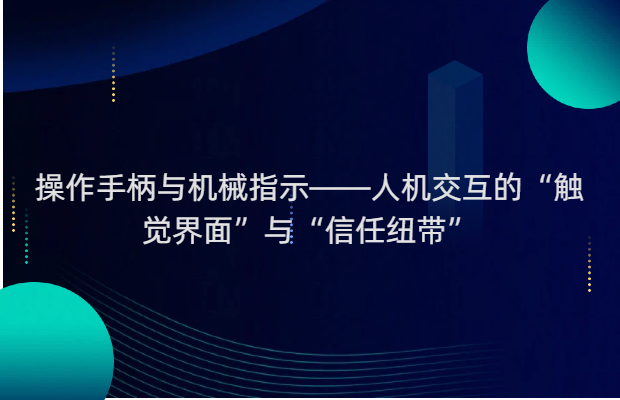 操作手柄与机械指示——人机交互的“触觉界面”与“信任纽带”